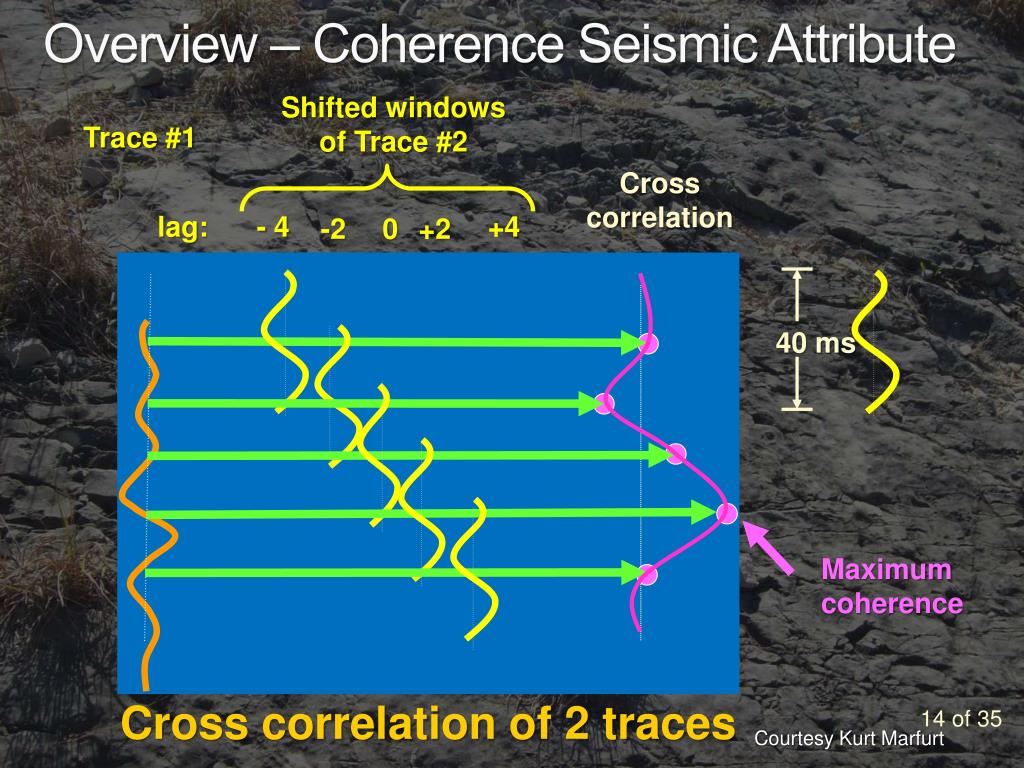 Overview – Coherence Seismic Attribute

Trace #1

Shifted windows of Trace #2

Cross correlation

lag: - 4 -2 0 +2 +4

40 ms

Maximum coherence

Cross correlation of 2 traces

14 of 35

Courtesy Kurt Marfurt